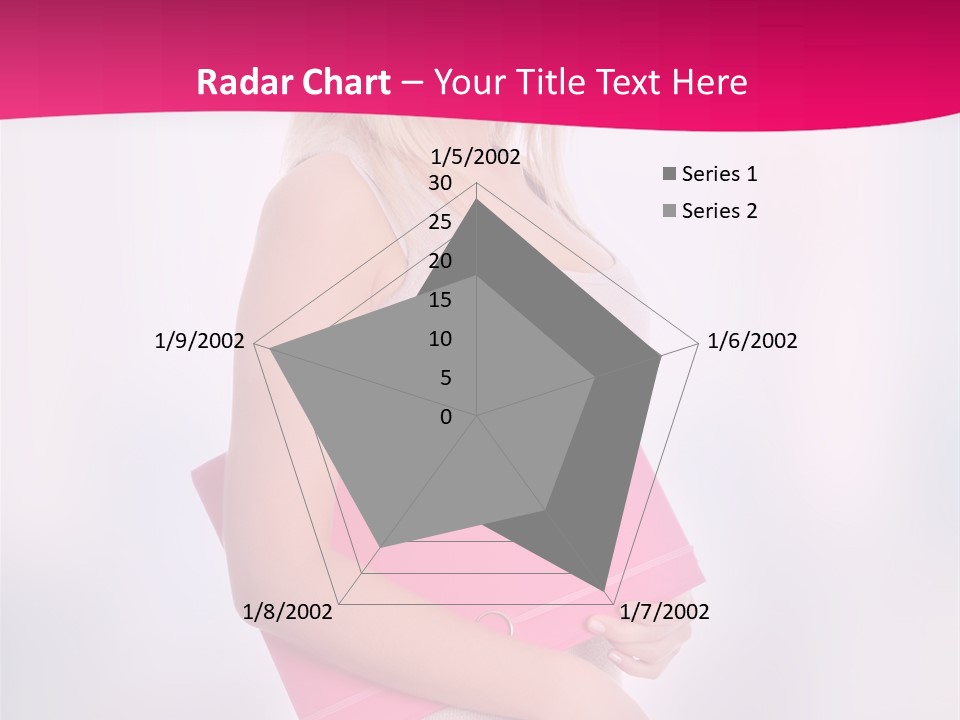 Radar Chart – Your Title Text Here

1/5/2002

30
25
20
15
10
5
0

1/6/2002

1/7/2002

1/8/2002

1/9/2002

Series 1
Series 2